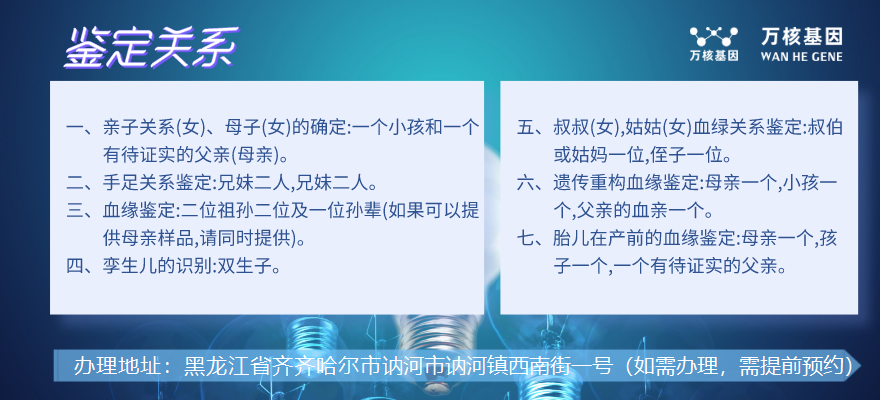 鉴定关系

万核基因

万核基因
WAN HE GENE

一、亲子关系(女)、母子(女)的确定:一个小孩和一个有待证实的父亲(母亲)。
二、手足关系鉴定:兄妹二人,兄妹二人。
三、血缘鉴定:二位祖孙二位及一位孙辈(如果可以提供母亲样品,请同时提供)。
四、孪生儿的识别:双生子。

五、叔叔(女),姑姑(女)血绿关系鉴定:叔伯或姑妈一位,侄子一位。
六、遗传重构血缘鉴定:母亲一个,小孩一个,父亲的血亲一个。
七、胎儿在产前的血缘鉴定:母亲一个,孩子一个,一个有待证实的父亲。

办理地址：黑龙江省齐齐哈尔市讷河市讷河镇西南街一号（如需办理，需提前预约）